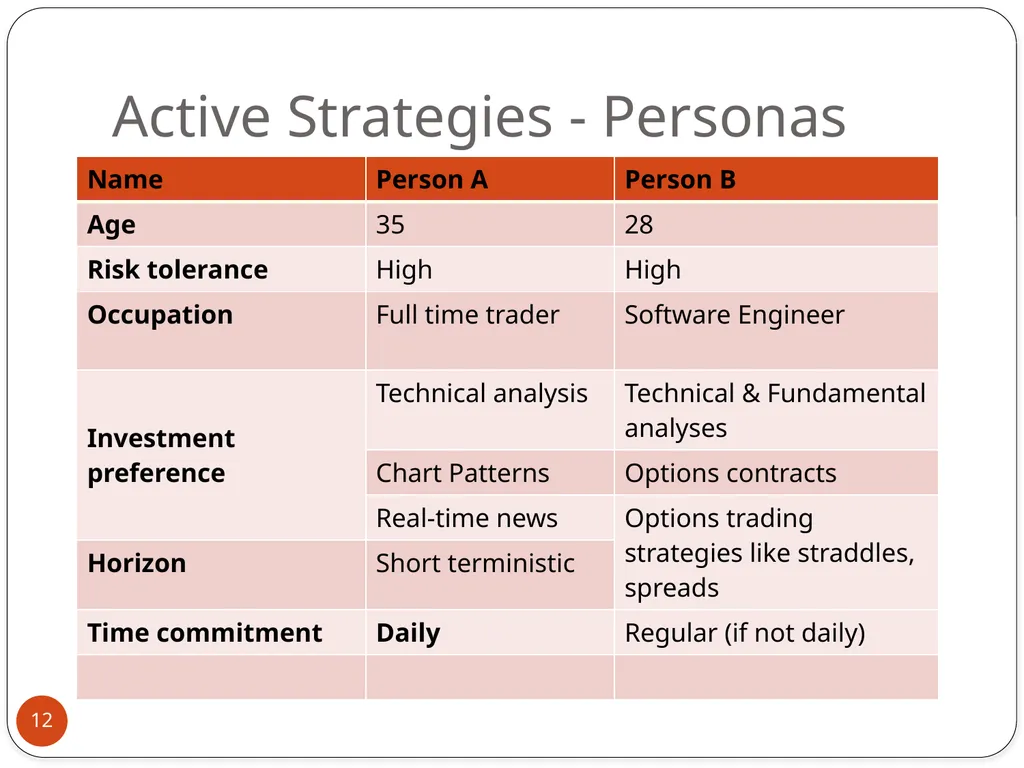 Active Strategies - Personas

| Name | Person A | Person B |
|---|---|---|
| Age | 35 | 28 |
| Risk tolerance | High | High |
| Occupation | Full time trader | Software Engineer |
| Investment preference | Technical analysis | Technical & Fundamental analyses |
| | Chart Patterns | Options contracts |
| | Real-time news | Options trading strategies like straddles, spreads |
| Horizon | Short terministic | |
| Time commitment | Daily | Regular (if not daily) |
| | | |

12